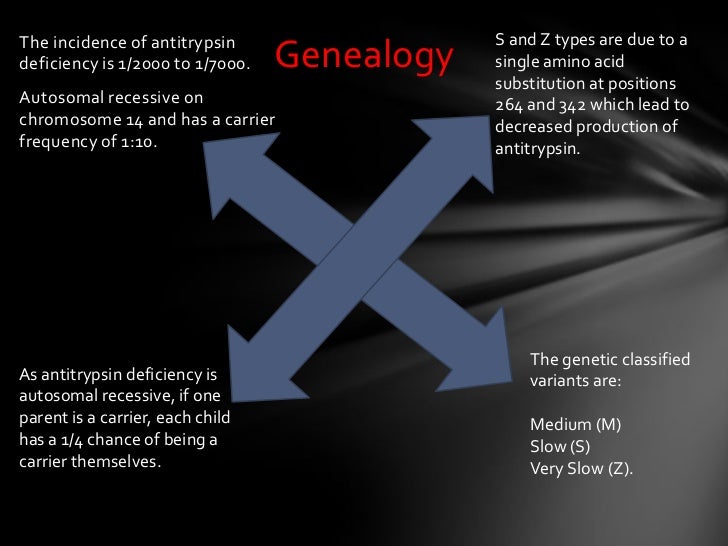 Genealogy

The incidence of antitrypsin deficiency is 1/2000 to 1/7000.

Autosomal recessive on chromosome 14 and has a carrier frequency of 1:10.

S and Z types are due to a single amino acid substitution at positions 264 and 342 which lead to decreased production of antitrypsin.

As antitrypsin deficiency is autosomal recessive, if one parent is a carrier, each child has a 1/4 chance of being a carrier themselves.

The genetic classified variants are:

Medium (M)
Slow (S)
Very Slow (Z).